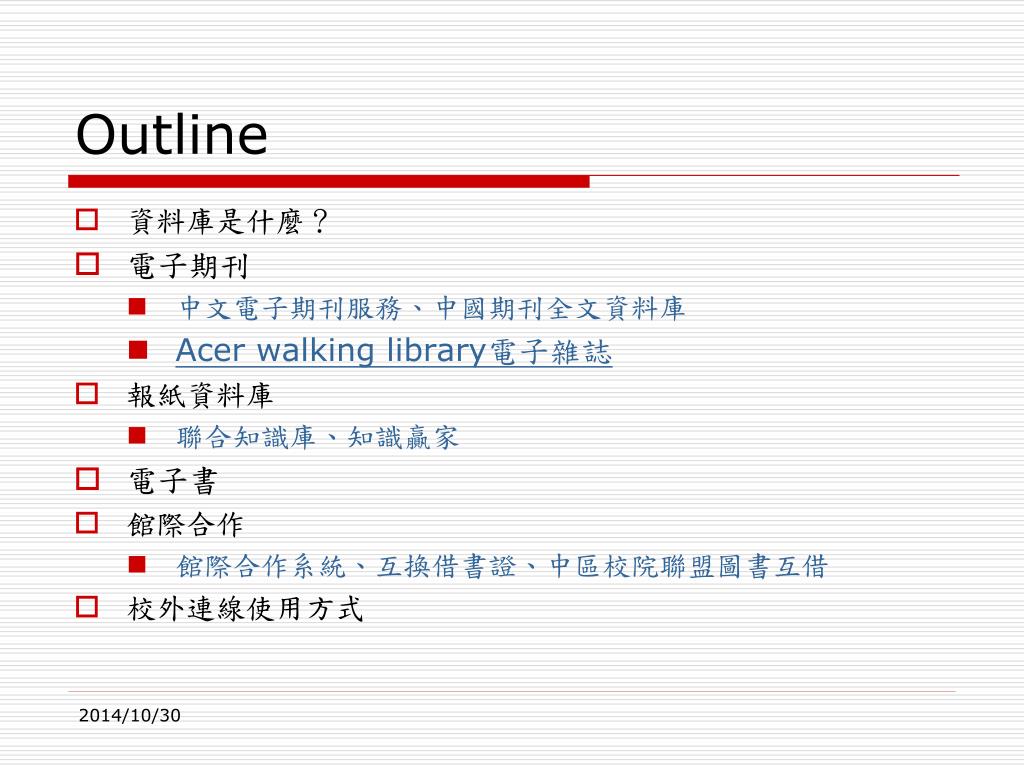 Outline

資料庫是什麼？

電子期刊

中文電子期刊服務、中國期刊全文資料庫

Acer walking library電子雜誌

報紙資料庫

聯合知識庫、知識贏家

電子書

館際合作

館際合作系統、互換借書證、中區校院聯盟圖書互借

校外連線使用方式

2014/10/30